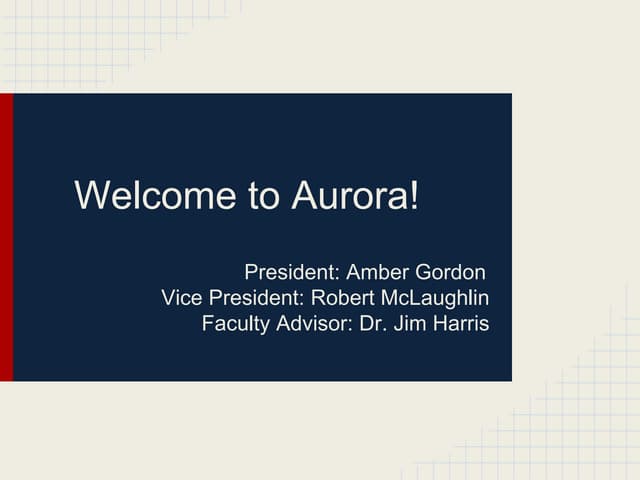 Welcome to Aurora!

President: Amber Gordon
Vice President: Robert McLaughlin
Faculty Advisor: Dr. Jim Harris